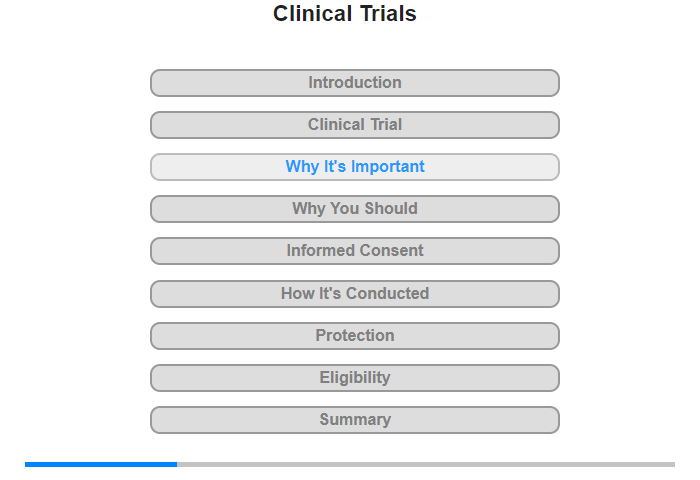 Clinical Trials

Introduction

Clinical Trial

Why It's Important

Why You Should

Informed Consent

How It's Conducted

Protection

Eligibility

Summary